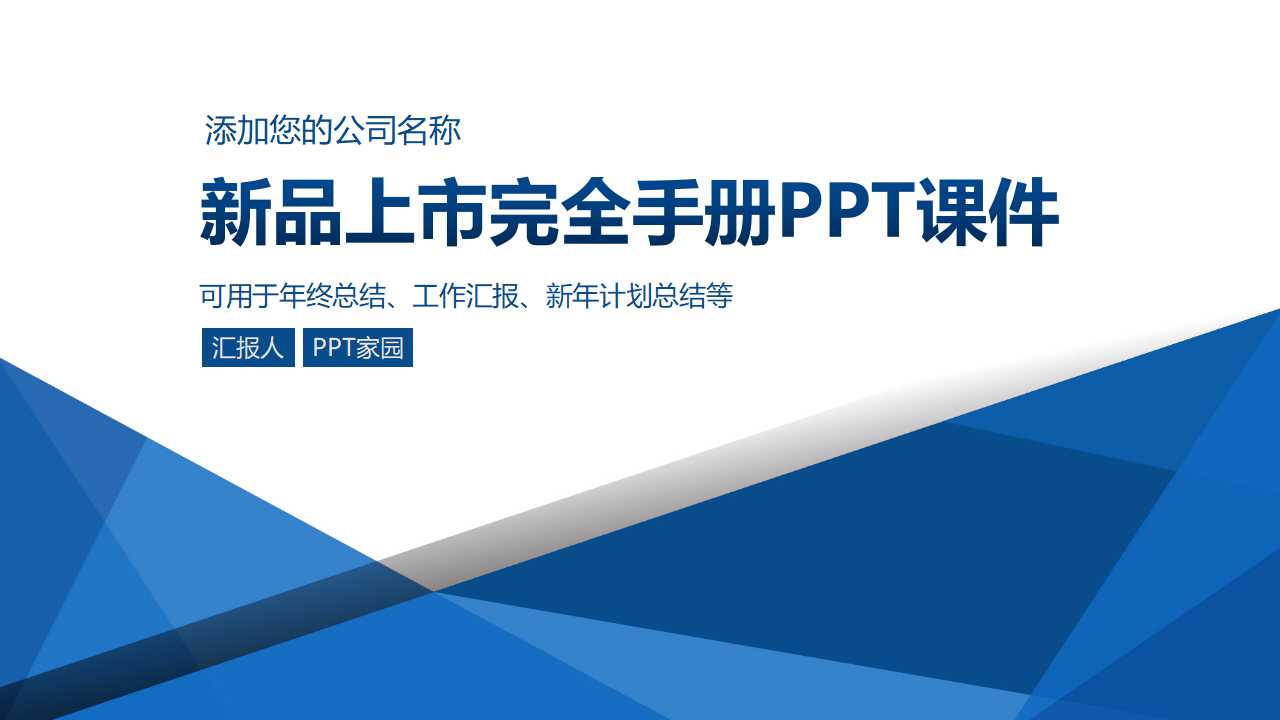 添加您的公司名称

新品上市完全手册PPT课件

可用于年终总结、工作汇报、新年计划总结等

汇报人 PPT家园